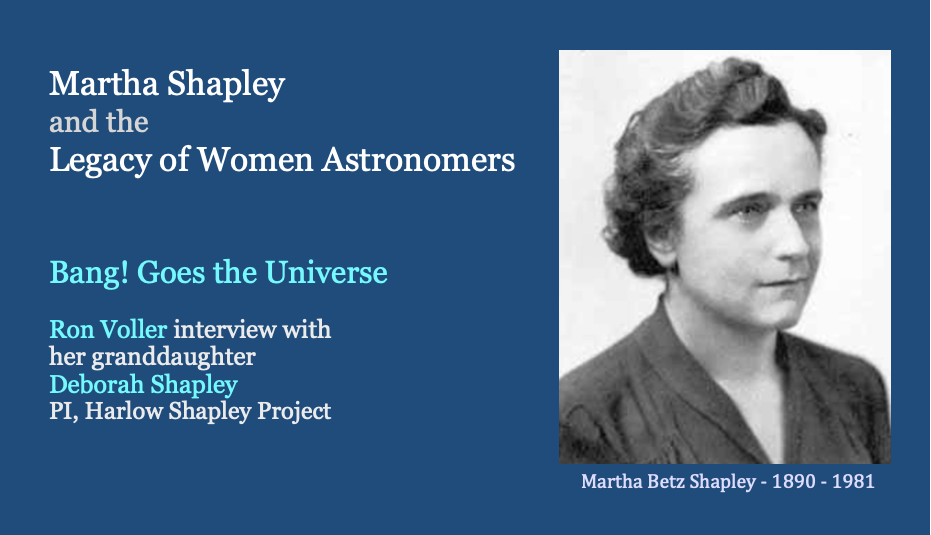 Martha Shapley
and the
Legacy of Women Astronomers

Bang! Goes the Universe

Ron Voller interview with her granddaughter
Deborah Shapley
PI, Harlow Shapley Project

Martha Betz Shapley - 1890 - 1981